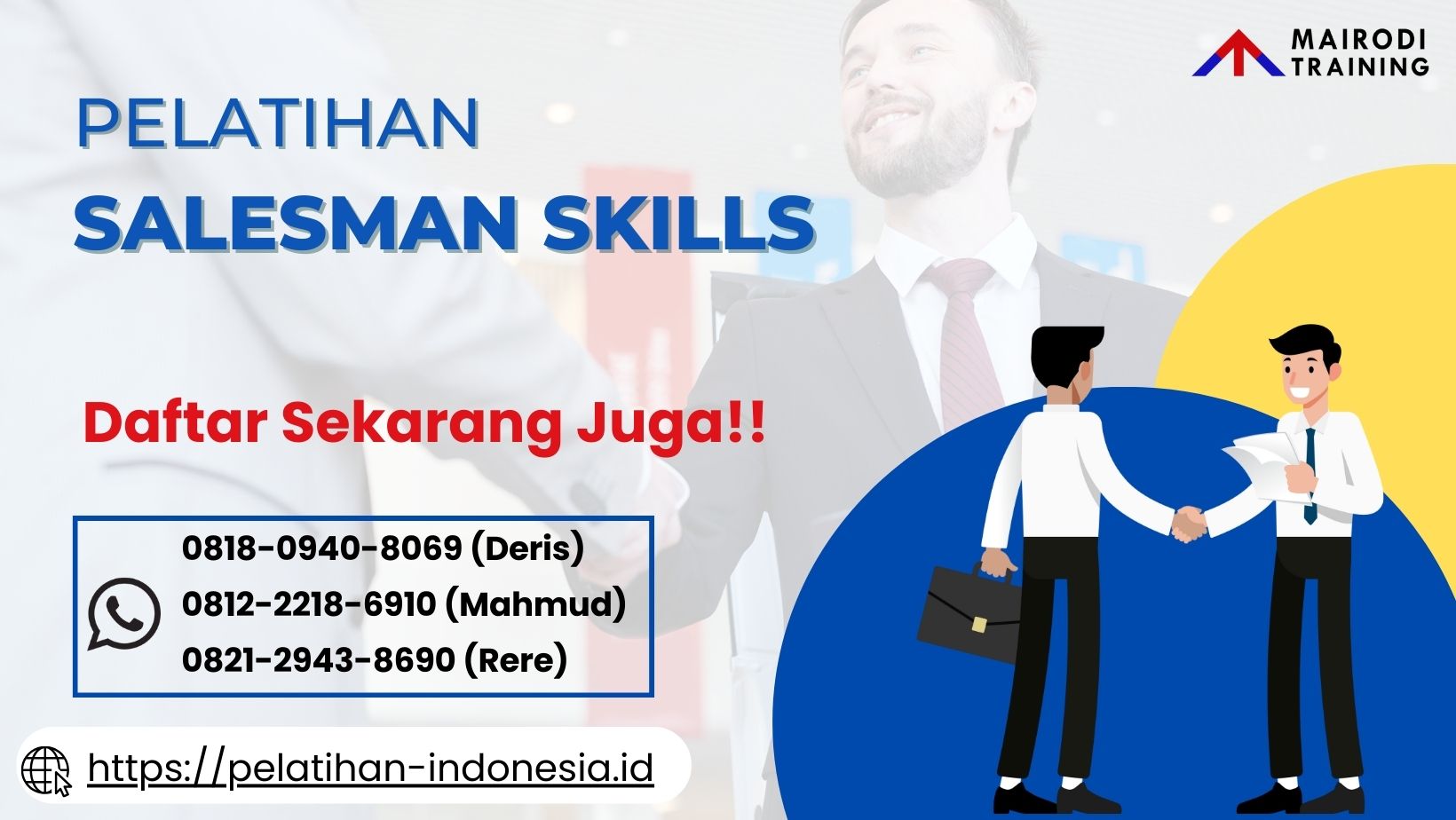 MAIRODI TRAINING

PELATIHAN
SALESMAN SKILLS

Daftar Sekarang Juga!!

0818-0940-8069 (Deris)
0812-2218-6910 (Mahmud)
0821-2943-8690 (Rere)

https://pelatihan-indonesia.id